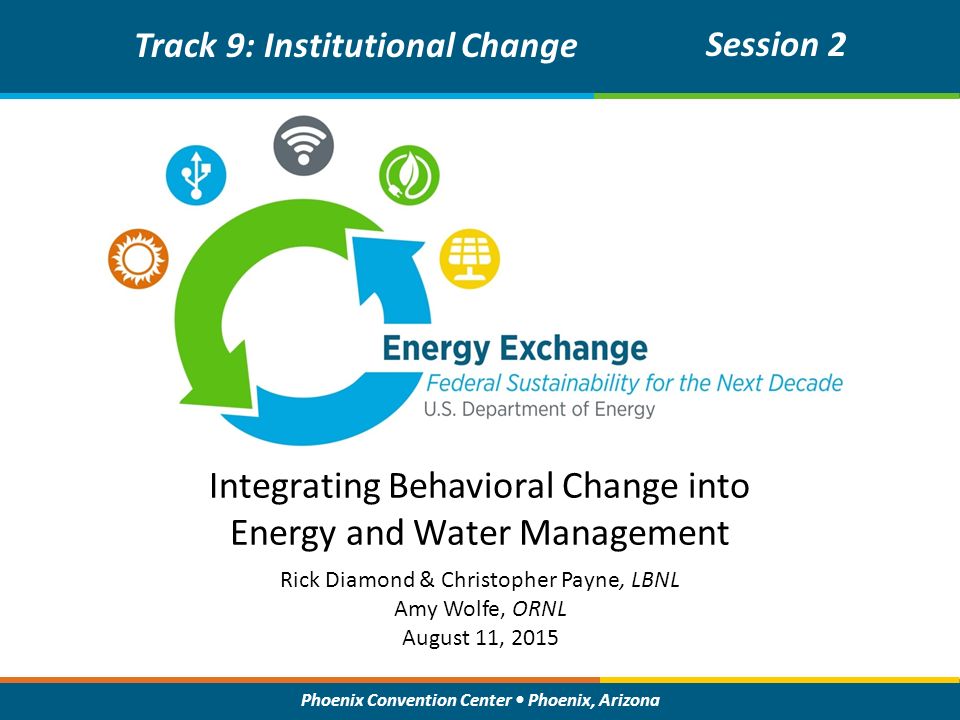 Track 9: Institutional Change

Session 2

Energy Exchange
Federal Sustainability for the Next Decade
U.S. Department of Energy

Integrating Behavioral Change into Energy and Water Management

Rick Diamond & Christopher Payne, LBNL
Amy Wolfe, ORNL
August 11, 2015

Phoenix Convention Center • Phoenix, Arizona